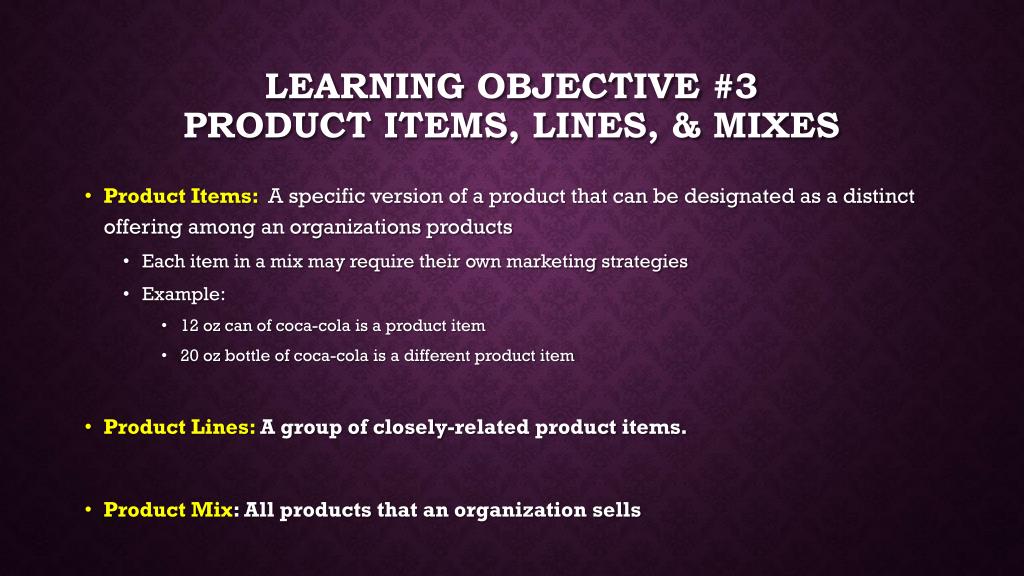 LEARNING OBJECTIVE #3
PRODUCT ITEMS, LINES, & MIXES

• Product Items: A specific version of a product that can be designated as a distinct offering among an organizations products
• Each item in a mix may require their own marketing strategies
• Example:
• 12 oz can of coca-cola is a product item
• 20 oz bottle of coca-cola is a different product item

• Product Lines: A group of closely-related product items.

• Product Mix: All products that an organization sells